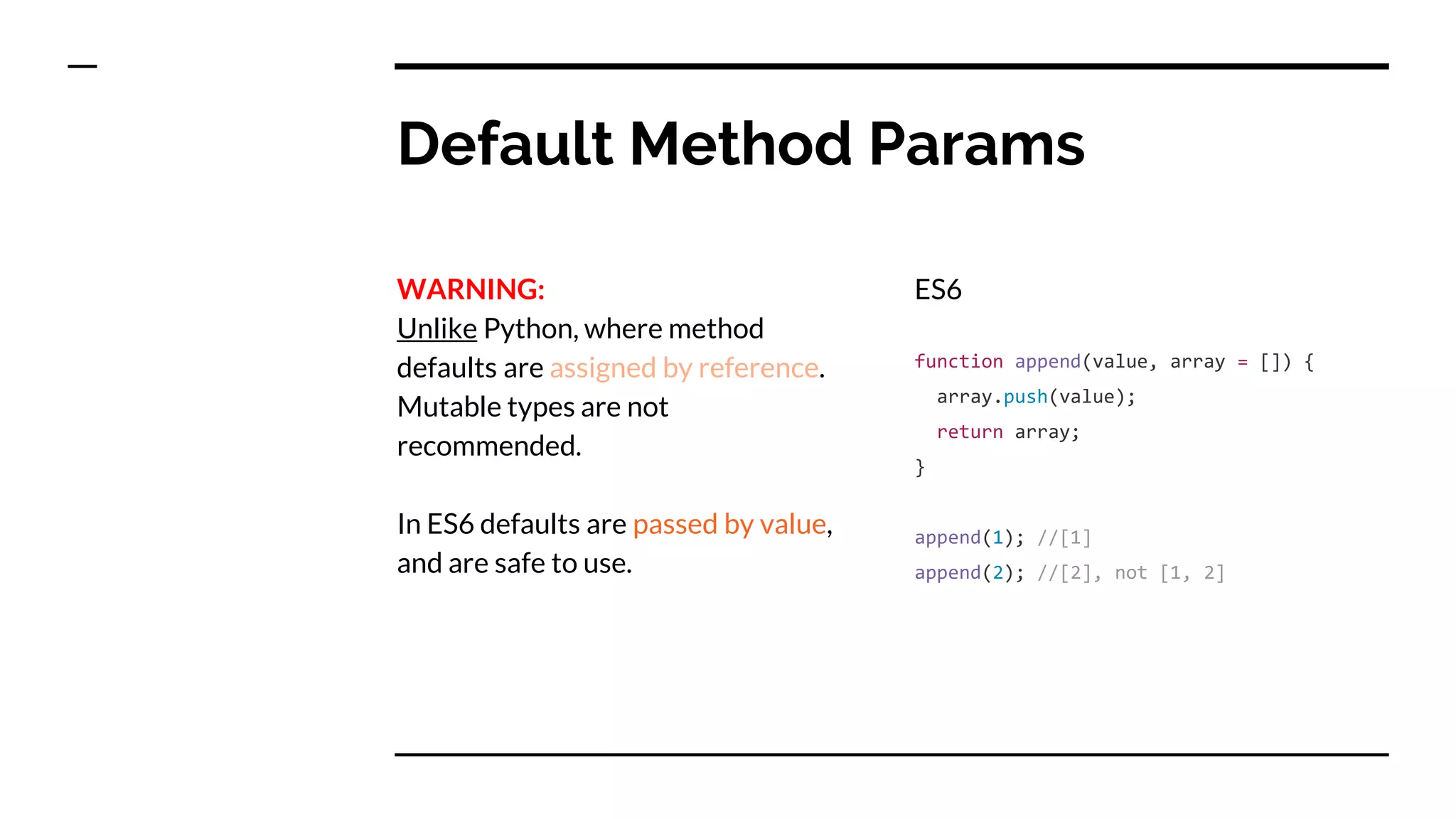 Default Method Params

WARNING:
Unlike Python, where method defaults are assigned by reference. Mutable types are not recommended.

In ES6 defaults are passed by value, and are safe to use.

ES6

function append(value, array = []) {
  array.push(value);
  return array;
}

append(1); //[1]
append(2); //[2], not [1, 2]